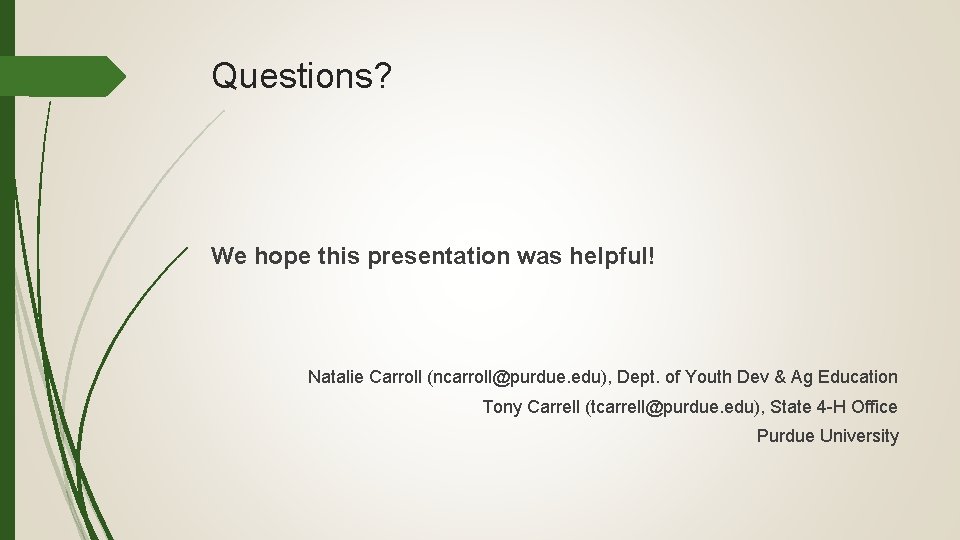 Questions?

We hope this presentation was helpful!

Natalie Carroll (ncarroll@purdue.edu), Dept. of Youth Dev & Ag Education
Tony Carrell (tcarrell@purdue.edu), State 4-H Office
Purdue University